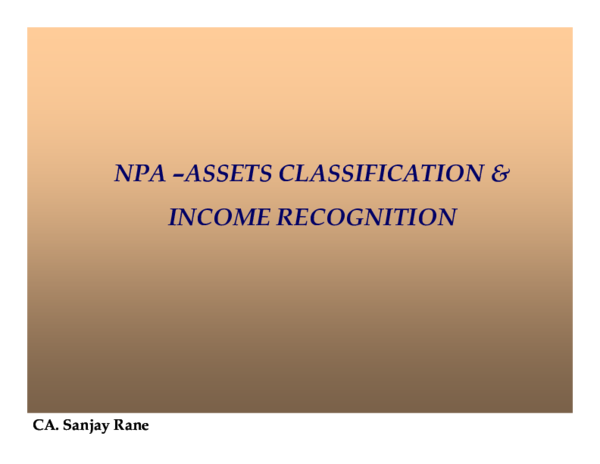 NPA –ASSETS CLASSIFICATION &
INCOME RECOGNITION

CA. Sanjay Rane